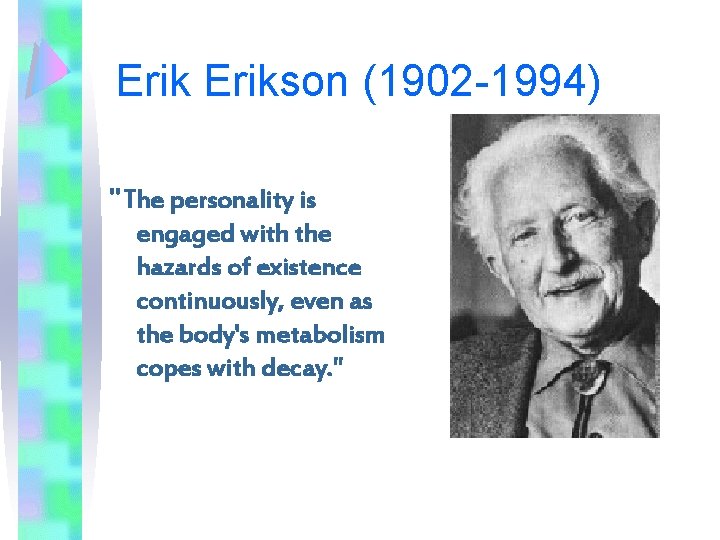 Erik Erikson (1902-1994)

"The personality is engaged with the hazards of existence continuously, even as the body's metabolism copes with decay."